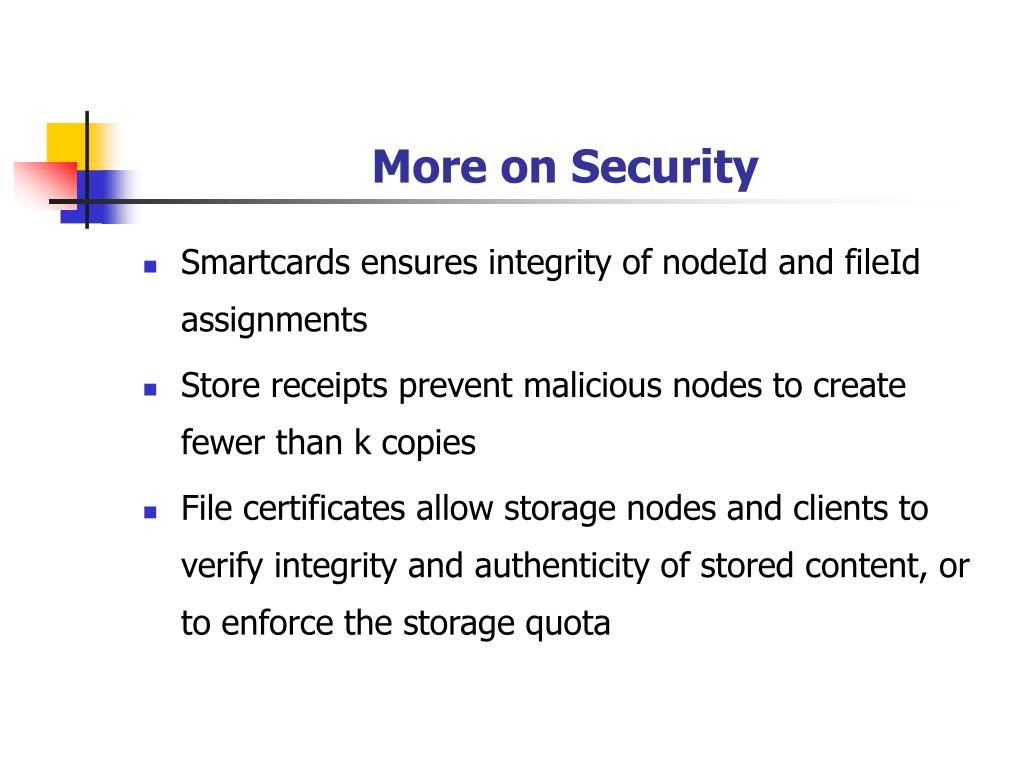 More on Security

- Smartcards ensures integrity of nodeId and fileId assignments
- Store receipts prevent malicious nodes to create fewer than k copies
- File certificates allow storage nodes and clients to verify integrity and authenticity of stored content, or to enforce the storage quota